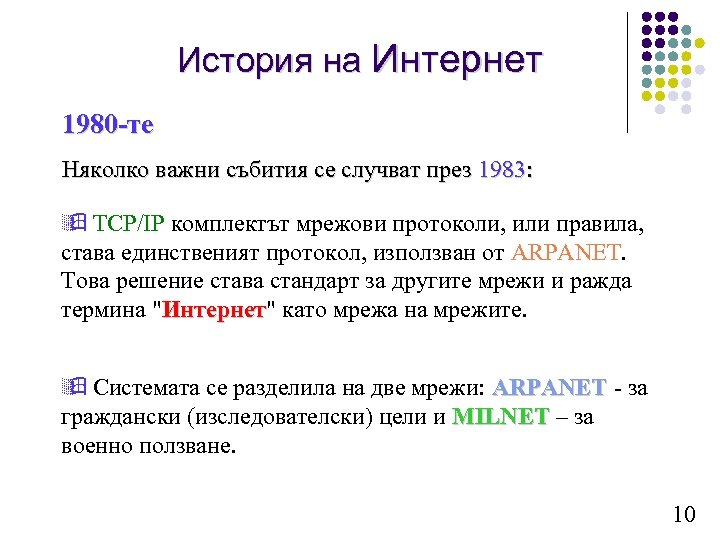 История на Интернет

1980-те

Няколко важни събития се случват през 1983:

TCP/IP комплектът мрежови протоколи, или правила, става единственият протокол, използван от ARPANET. Това решение става стандарт за другите мрежи и ражда термина "Интернет" като мрежа на мрежите.

Системата се разделила на две мрежи: ARPANET - за граждански (изследователски) цели и MILNET – за военно ползване.

10